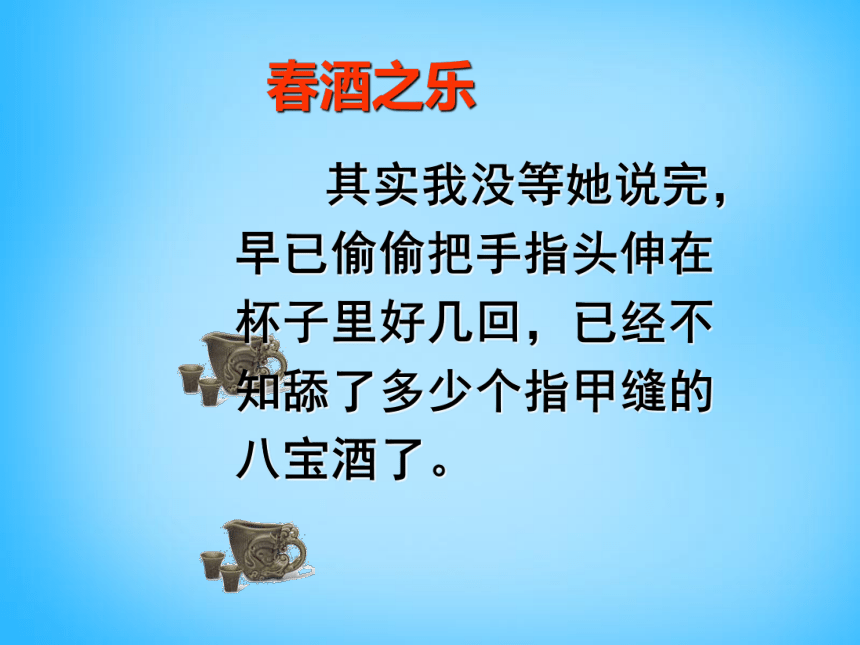 春酒之乐

其实我没等她说完，早已偷偷把手指头伸在杯子里好几回，已经不知舔了多少个指甲缝的八宝酒了。